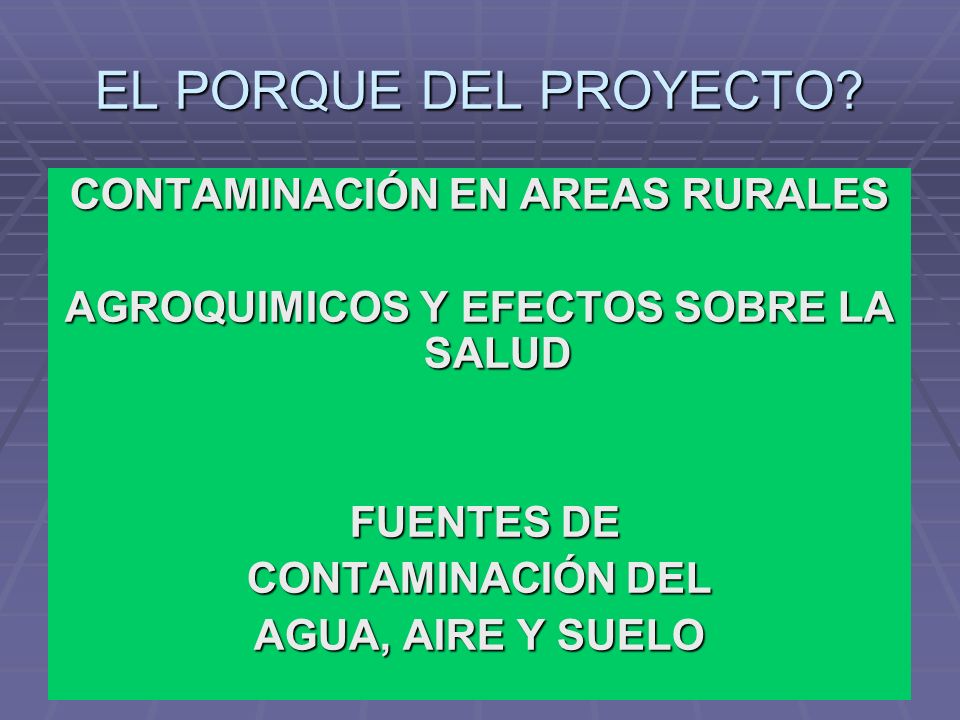 EL PORQUE DEL PROYECTO?

CONTAMINACIÓN EN AREAS RURALES

AGROQUIMICOS Y EFECTOS SOBRE LA SALUD

FUENTES DE CONTAMINACIÓN DEL AGUA, AIRE Y SUELO